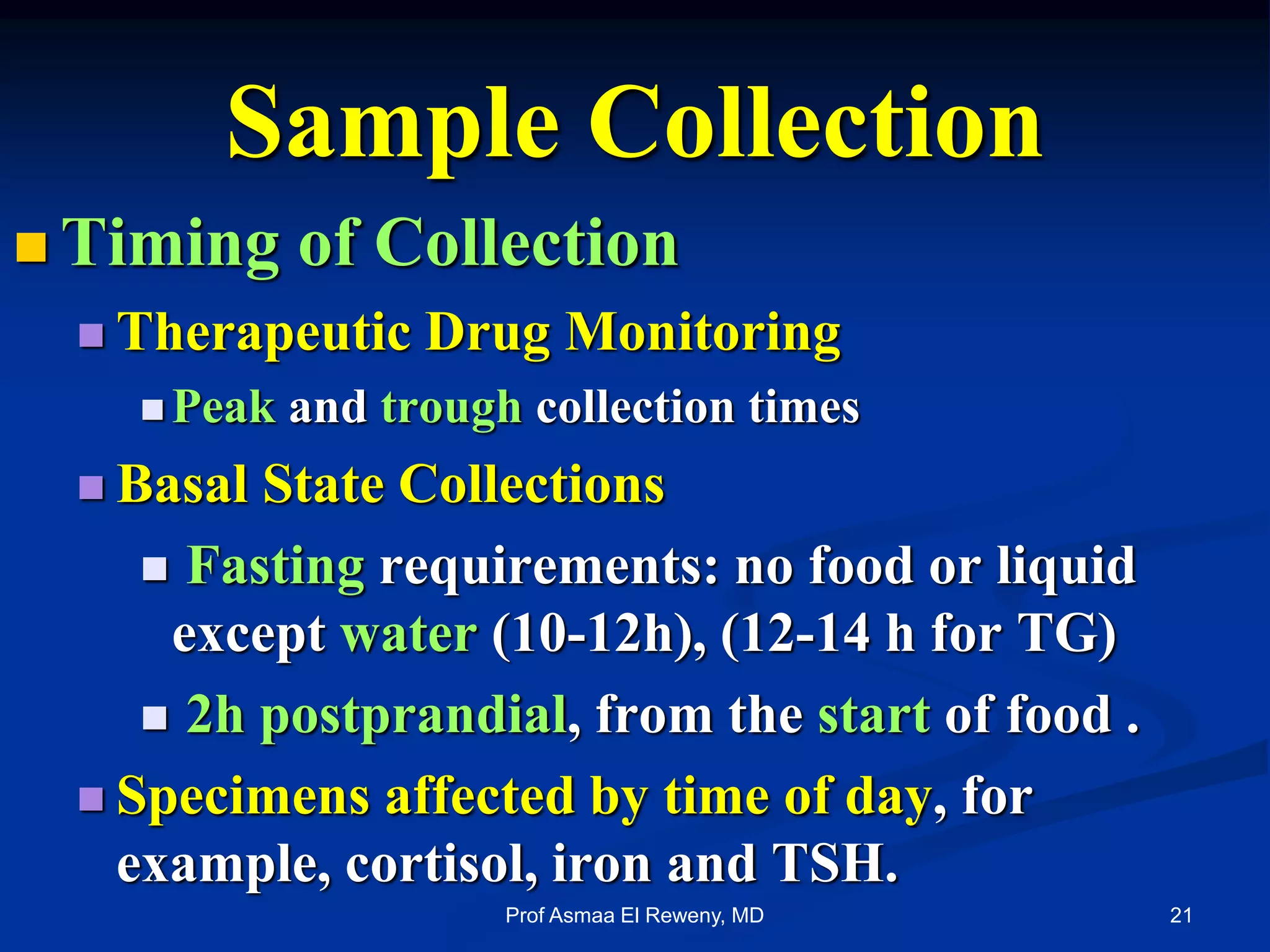 Sample Collection

Timing of Collection

Therapeutic Drug Monitoring

Peak and trough collection times

Basal State Collections

Fasting requirements: no food or liquid except water (10-12h), (12-14 h for TG)

2h postprandial, from the start of food .

Specimens affected by time of day, for example, cortisol, iron and TSH.

Prof Asmaa El Reweny, MD

21